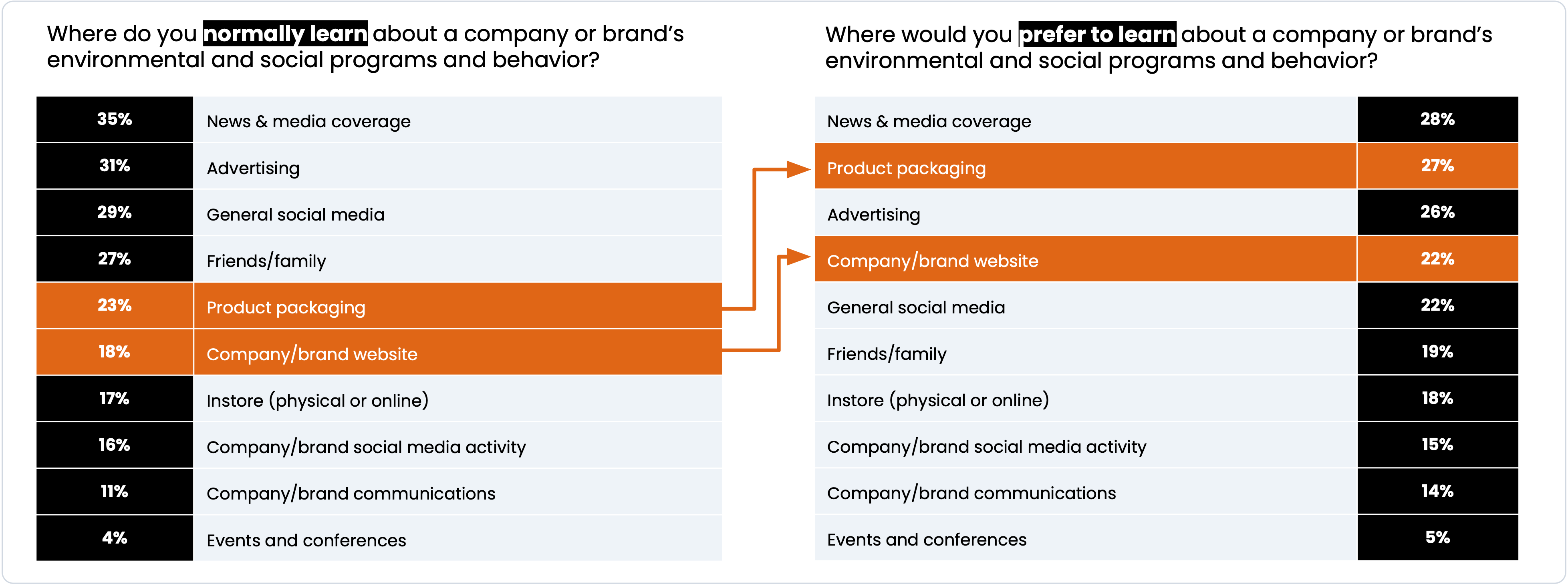 Where do you normally learn about a company or brand's environmental and social programs and behavior?

| 35% | News & media coverage |
|---|---|
| 31% | Advertising |
| 29% | General social media |
| 27% | Friends/family |
| 23% | Product packaging |
| 18% | Company/brand website |
| 17% | Instore (physical or online) |
| 16% | Company/brand social media activity |
| 11% | Company/brand communications |
| 4% | Events and conferences |

Where would you prefer to learn about a company or brand's environmental and social programs and behavior?

| News & media coverage | 28% |
|---|---|
| Product packaging | 27% |
| Advertising | 26% |
| Company/brand website | 22% |
| General social media | 22% |
| Friends/family | 19% |
| Instore (physical or online) | 18% |
| Company/brand social media activity | 15% |
| Company/brand communications | 14% |
| Events and conferences | 5% |